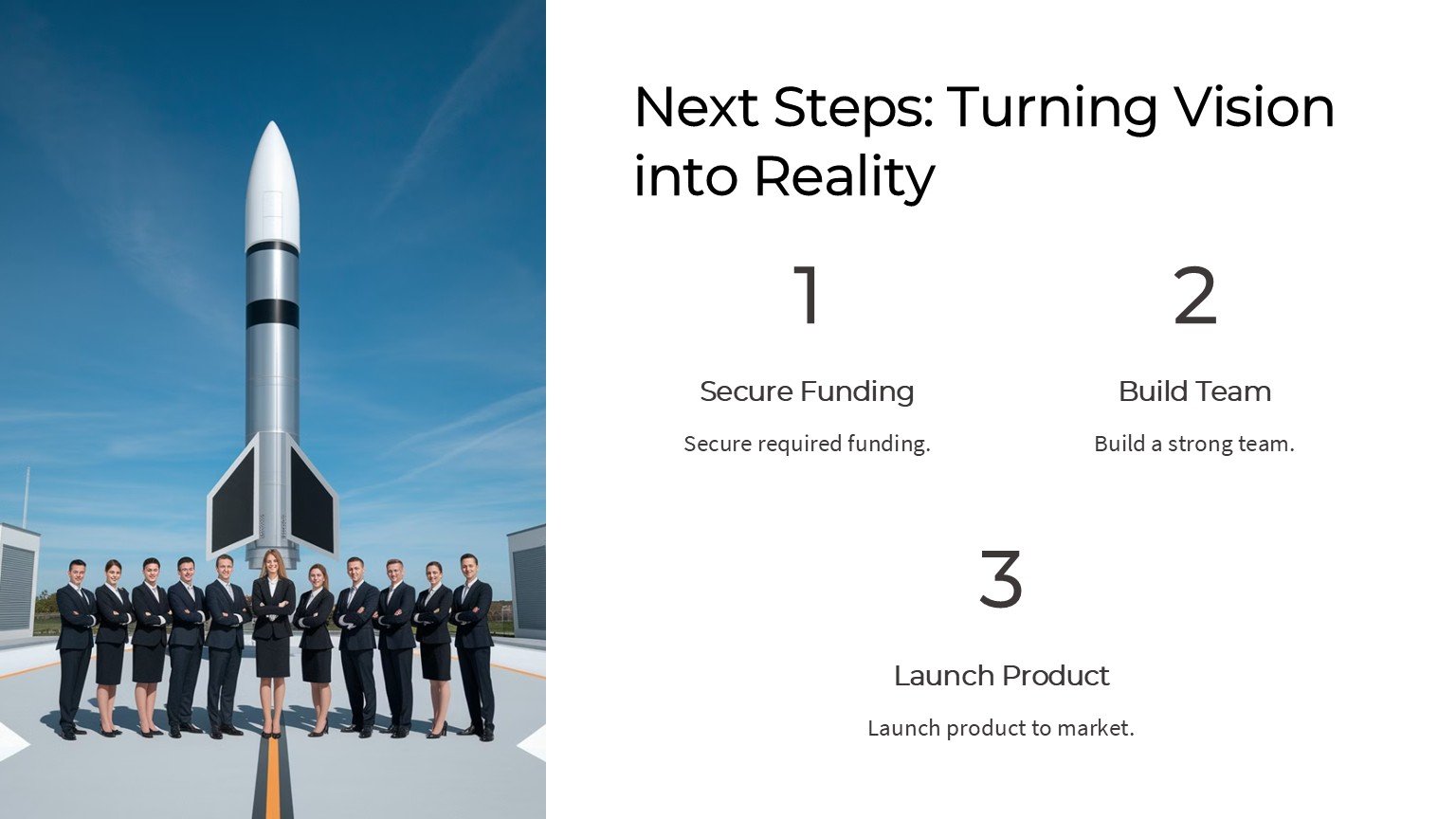 Next Steps: Turning Vision into Reality

1

Secure Funding

Secure required funding.

2

Build Team

Build a strong team.

3

Launch Product

Launch product to market.